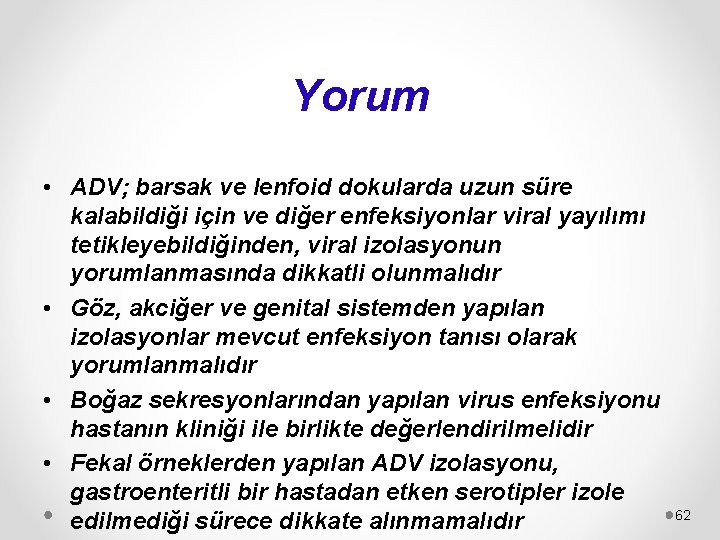 Yorum

• ADV; barsak ve lenfoid dokularda uzun süre kalabildiği için ve diğer enfeksiyonlar viral yayılımı tetikleyebildiğinden, viral izolasyonun yorumlanmasında dikkatli olunmalıdır

• Göz, akciğer ve genital sistemden yapılan izolasyonlar mevcut enfeksiyon tanısı olarak yorumlanmalıdır

• Boğaz sekresyonlarından yapılan virus enfeksiyonu hastanın kliniği ile birlikte değerlendirilmelidir

• Fekal örneklerden yapılan ADV izolasyonu, gastroenteritli bir hastadan etken serotipler izole edilmediği sürece dikkate alınmamalıdır

62